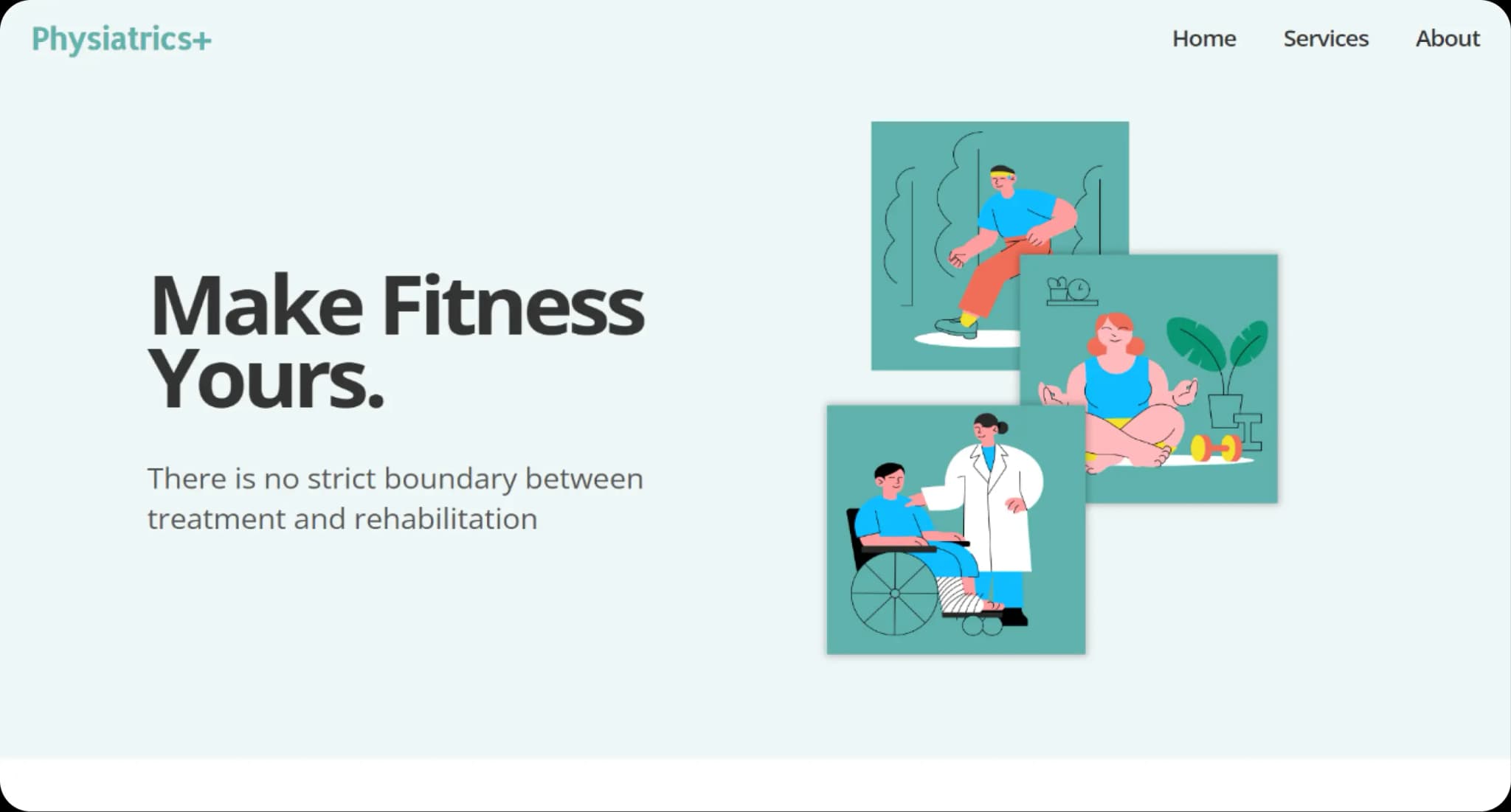 Physiatrics+

Home Services About

Make Fitness Yours.

There is no strict boundary between treatment and rehabilitation